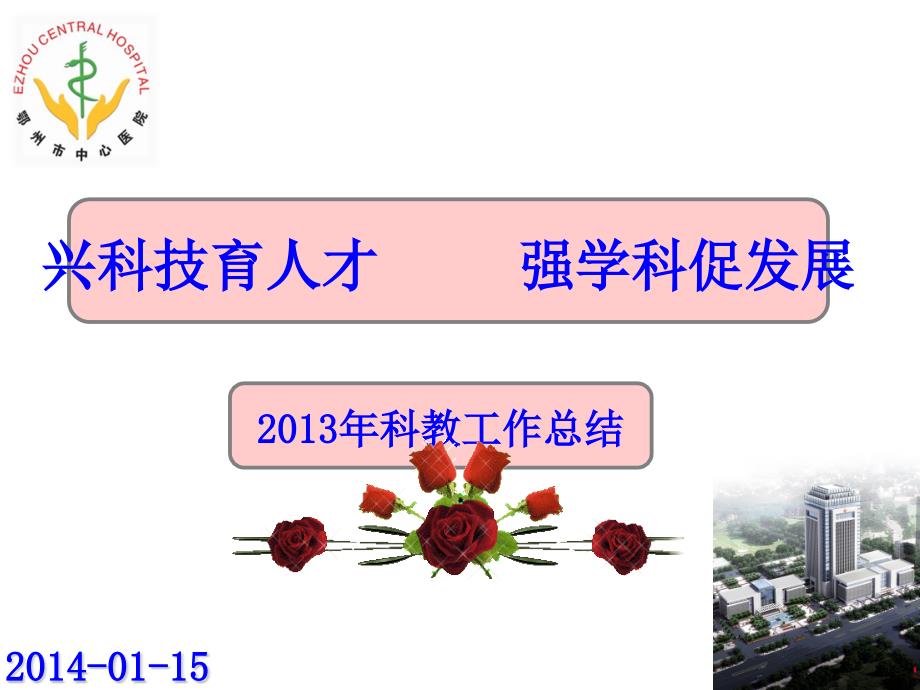 EZHOU CENTRAL HOSPITAL
鄂州市中心医院

兴科技育人才 强学科促发展

2013年科教工作总结

2014-01-15